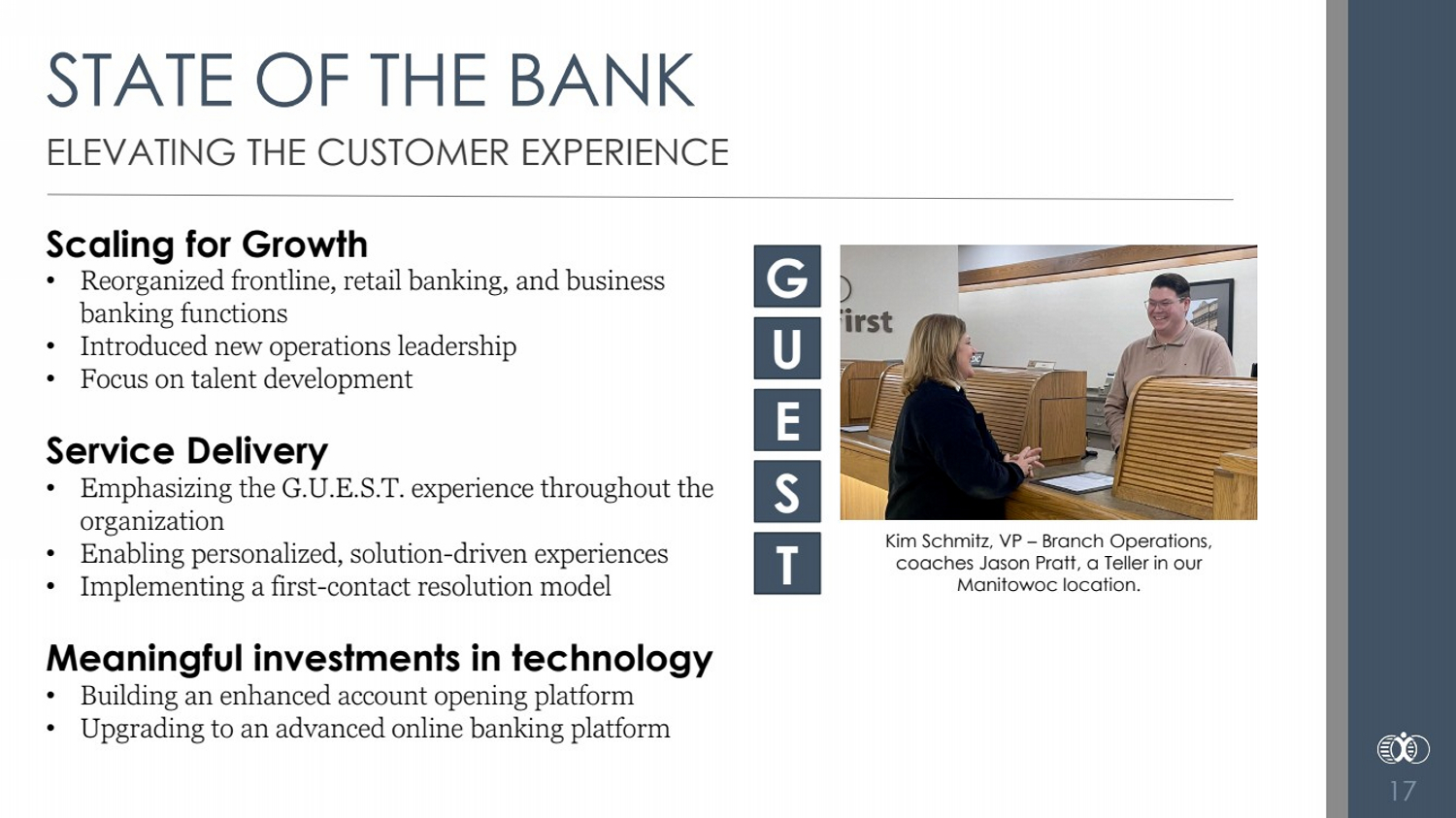 STATE OF THE BANK
ELEVATING THE CUSTOMER EXPERIENCE

Scaling for Growth
• Reorganized frontline, retail banking, and business banking functions
• Introduced new operations leadership
• Focus on talent development

Service Delivery
• Emphasizing the G.U.E.S.T. experience throughout the organization
• Enabling personalized, solution-driven experiences
• Implementing a first-contact resolution model

Meaningful investments in technology
• Building an enhanced account opening platform
• Upgrading to an advanced online banking platform

G
U
E
S
T

irst

Kim Schmitz, VP – Branch Operations, coaches Jason Pratt, a Teller in our Manitowoc location.

17